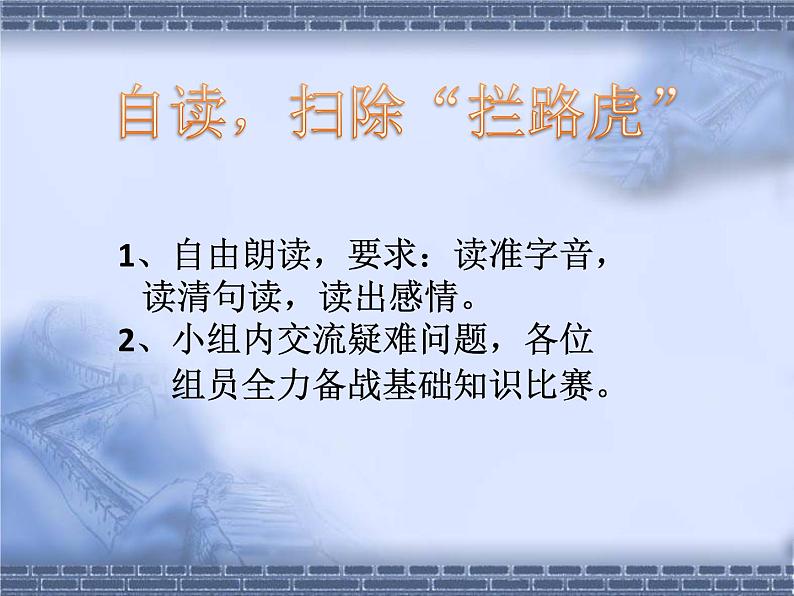 自读，扫除“拦路虎”

1、自由朗读，要求：读准字音，读清句读，读出感情。
2、小组内交流疑难问题，各位组员全力备战基础知识比赛。